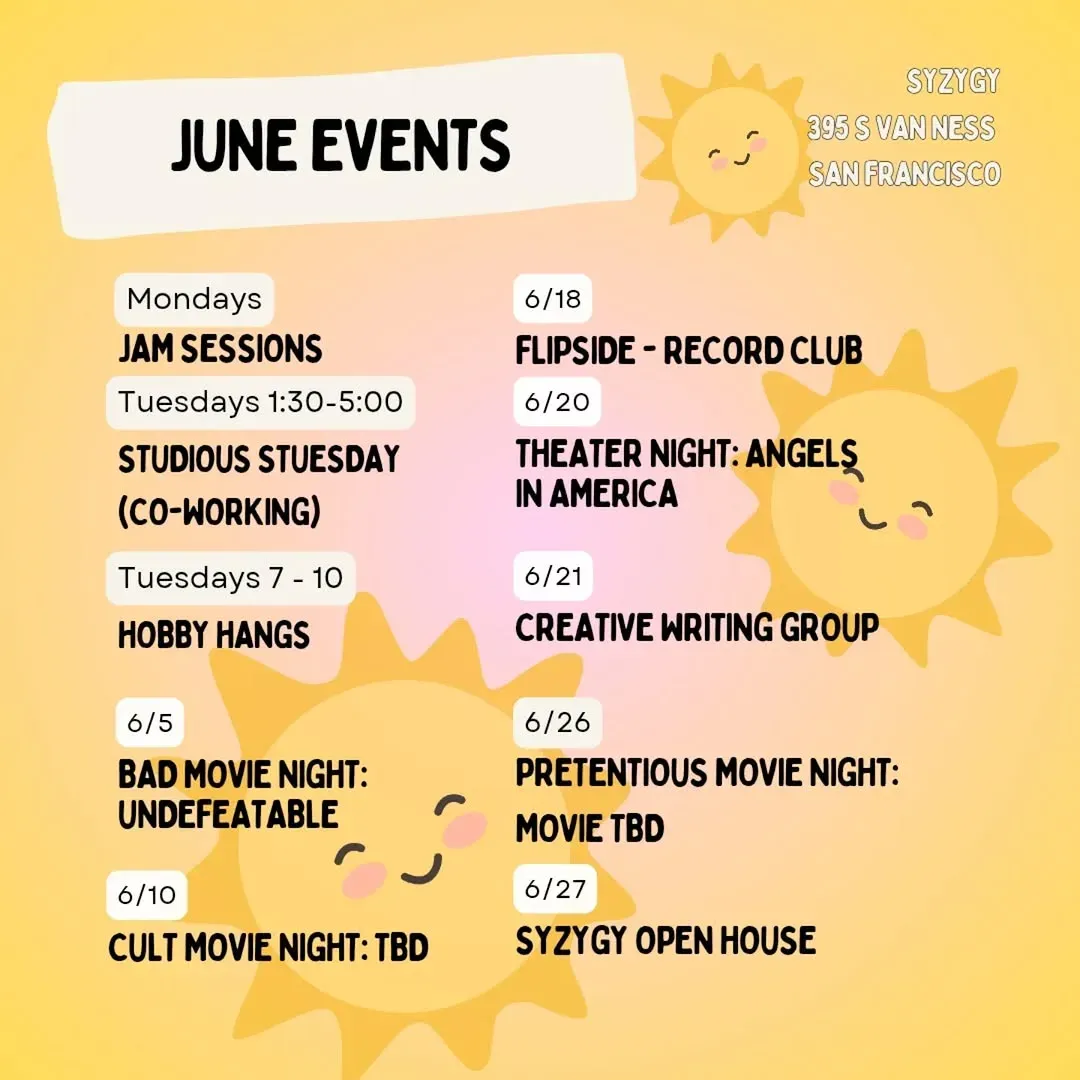 JUNE EVENTS

SYZYGY
395 S VAN NESS
SAN FRANCISCO

Mondays
JAM SESSIONS

Tuesdays 1:30-5:00
STUDIOUS STUESDAY (CO-WORKING)

Tuesdays 7 - 10
HOBBY HANGS

6/5
BAD MOVIE NIGHT: UNDEFEATABLE

6/10
CULT MOVIE NIGHT: TBD

6/18
FLIPSIDE - RECORD CLUB

6/20
THEATER NIGHT: ANGELS IN AMERICA

6/21
CREATIVE WRITING GROUP

6/26
PRETENTIOUS MOVIE NIGHT: MOVIE TBD

6/27
SYZYGY OPEN HOUSE